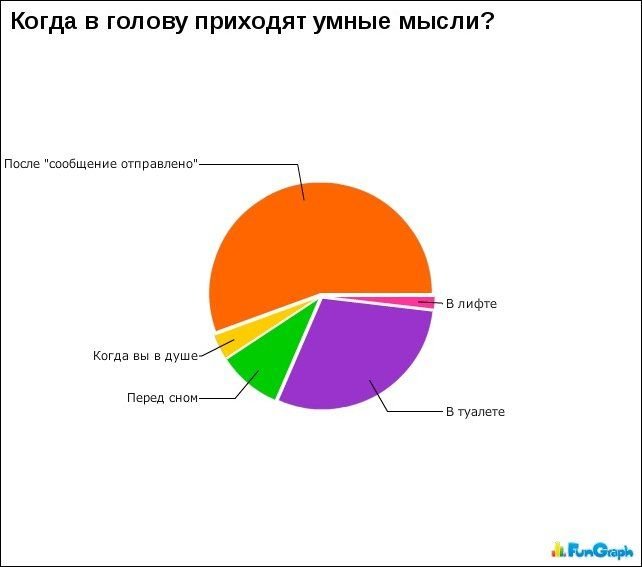 Когда в голову приходят умные мысли?

После "сообщение отправлено"

В лифте

Когда вы в душе

Перед сном

В туалете

FunGraph